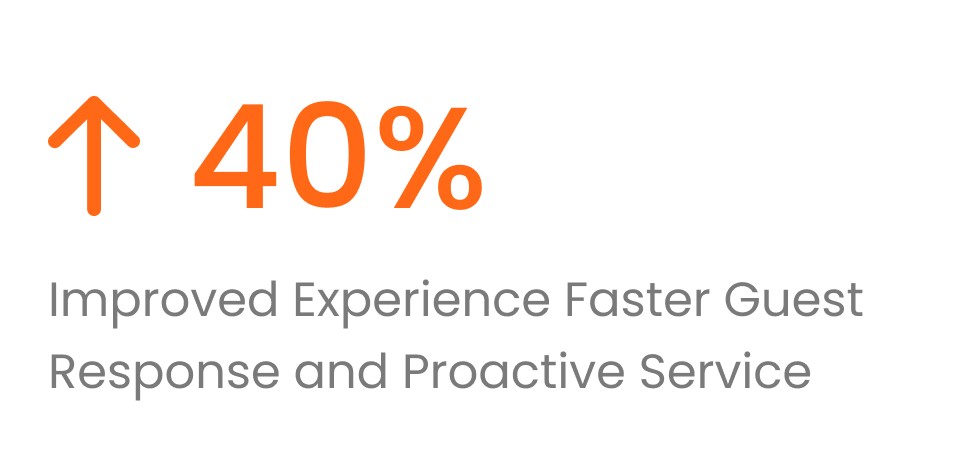 ↑ 40%

Improved Experience Faster Guest Response and Proactive Service